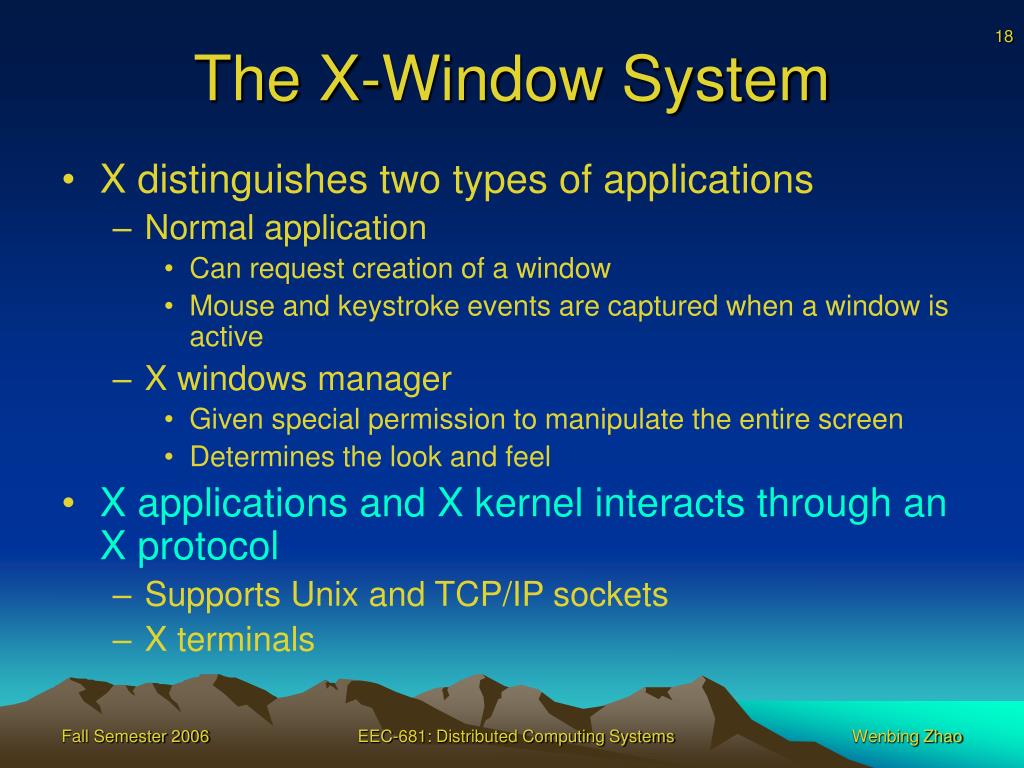 18

The X-Window System

• X distinguishes two types of applications
– Normal application
• Can request creation of a window
• Mouse and keystroke events are captured when a window is active
– X windows manager
• Given special permission to manipulate the entire screen
• Determines the look and feel
• X applications and X kernel interacts through an X protocol
– Supports Unix and TCP/IP sockets
– X terminals

Fall Semester 2006

EEC-681: Distributed Computing Systems

Wenbing Zhao